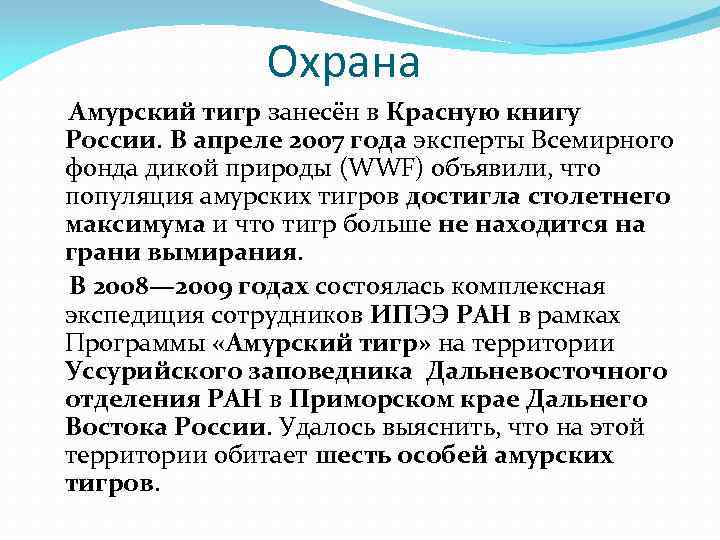 Охрана

Амурский тигр занесён в Красную книгу России. В апреле 2007 года эксперты Всемирного фонда дикой природы (WWF) объявили, что популяция амурских тигров достигла столетнего максимума и что тигр больше не находится на грани вымирания.

В 2008—2009 годах состоялась комплексная экспедиция сотрудников ИПЭЭ РАН в рамках Программы «Амурский тигр» на территории Уссурийского заповедника Дальневосточного отделения РАН в Приморском крае Дальнего Востока России. Удалось выяснить, что на этой территории обитает шесть особей амурских тигров.